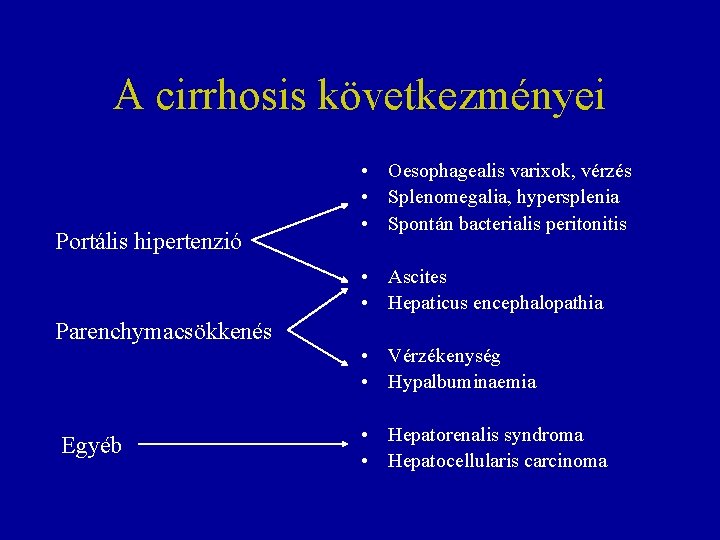 A cirrhosis következményei

Portális hipertenzió

Parenchymacsökkenés

Egyéb

• Oesophagealis varixok, vérzés
• Splenomegalia, hypersplenia
• Spontán bacterialis peritonitis

• Ascites
• Hepaticus encephalopathia

• Vérzékenység
• Hypalbuminaemia

• Hepatorenalis syndroma
• Hepatocellularis carcinoma